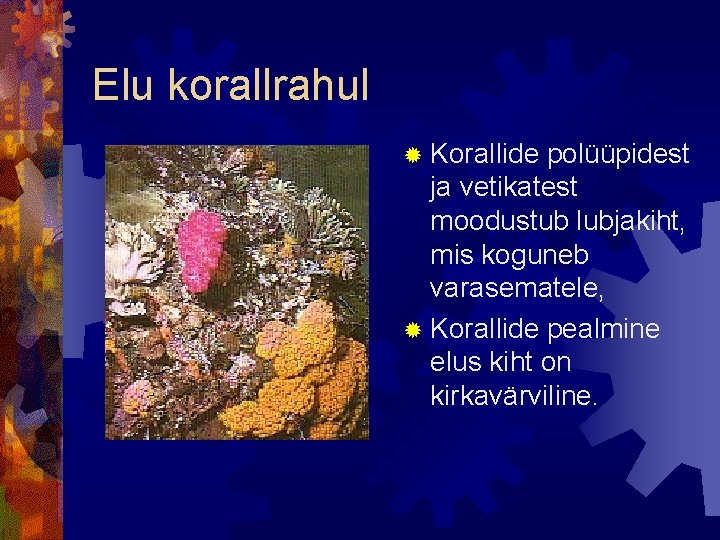 Elu korallrahul

• Korallide polüüpidest ja vetikatest moodustub lubjakiht, mis koguneb varasematele,
• Korallide pealmine elus kiht on kirkavärviline.